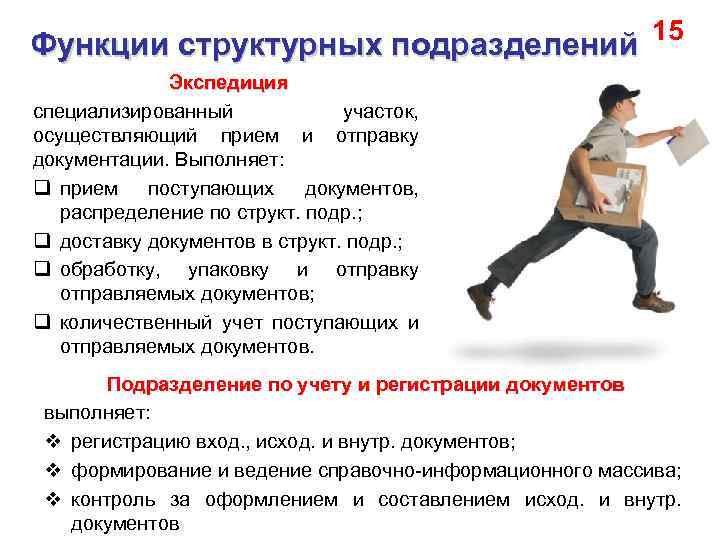 Функции структурных подразделений

15

Экспедиция

специализированный участок, осуществляющий прием и отправку документации. Выполняет:

❑ прием поступающих документов, распределение по структ. подр.;
❑ доставку документов в структ. подр.;
❑ обработку, упаковку и отправку отправляемых документов;
❑ количественный учет поступающих и отправляемых документов.

Подразделение по учету и регистрации документов

выполняет:

❖ регистрацию вход., исход. и внутр. документов;
❖ формирование и ведение справочно-информационного массива;
❖ контроль за оформлением и составлением исход. и внутр. документов